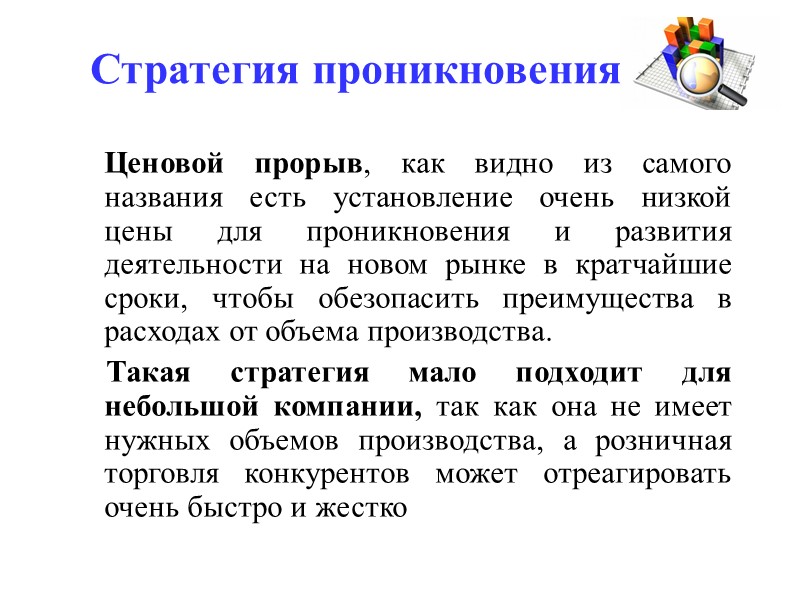 Стратегия проникновения

Ценовой прорыв, как видно из самого названия есть установление очень низкой цены для проникновения и развития деятельности на новом рынке в кратчайшие сроки, чтобы обезопасить преимущества в расходах от объема производства.

Такая стратегия мало подходит для небольшой компании, так как она не имеет нужных объемов производства, а розничная торговля конкурентов может отреагировать очень быстро и жестко